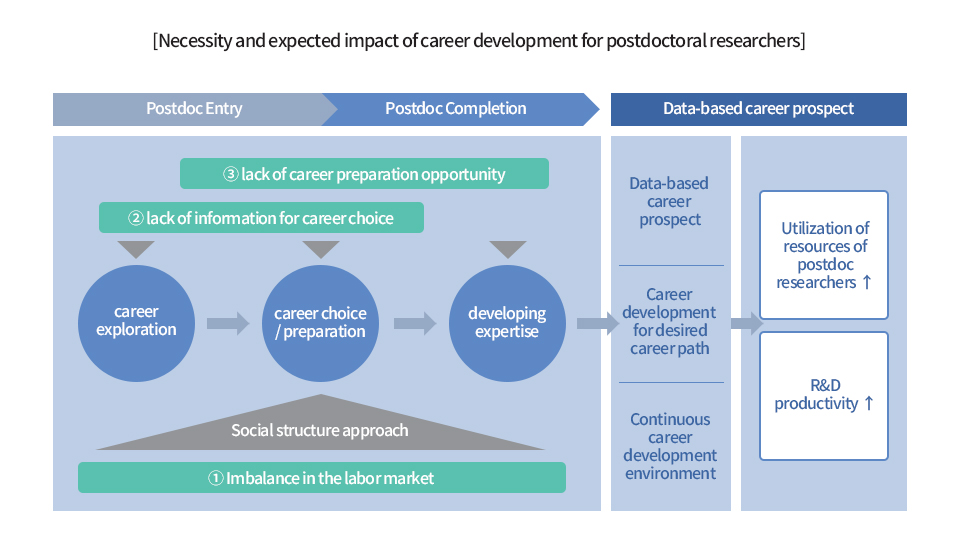 [Necessity and expected impact of career development for postdoctoral researchers]

Postdoc Entry

Postdoc Completion

Data-based career prospect

③ lack of career preparation opportunity

② lack of information for career choice

career exploration

career choice / preparation

developing expertise

Social structure approach

① Imbalance in the labor market

Data-based career prospect

Career development for desired career path

Continuous career development environment

Utilization of resources of postdoc researchers ↑

R&D productivity ↑